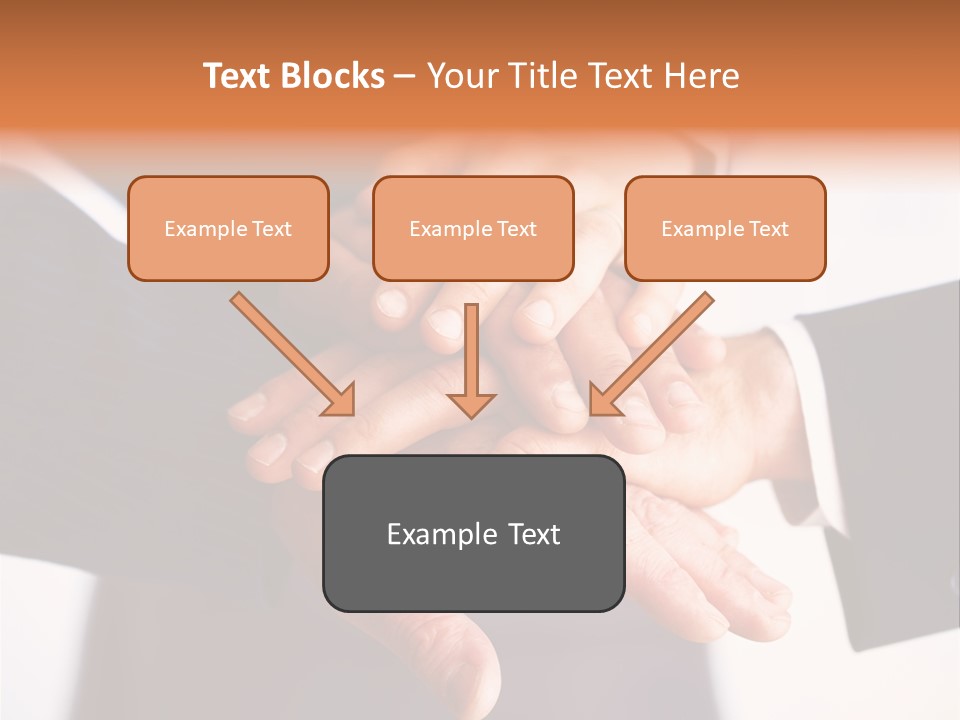 Text Blocks – Your Title Text Here

Example Text

Example Text

Example Text

Example Text